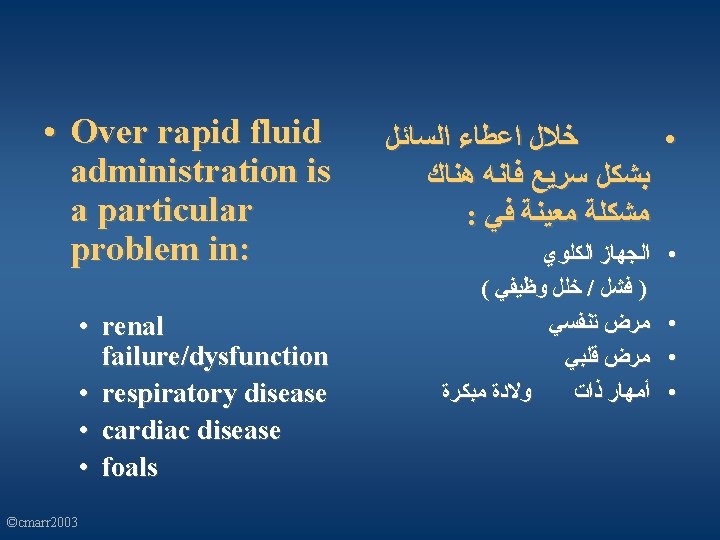 • Over rapid fluid administration is a particular problem in:

• renal failure/dysfunction
• respiratory disease
• cardiac disease
• foals

• خلال اعطاء السائل بشكل سريع فانه هناك مشكلة معينة في :

• الجهاز الكلوي ( فشل / خلل وظيفي )
• مرض تنفسي
• مرض قلبي
• أمهار ذات ولادة مبكرة

©cmarr2003